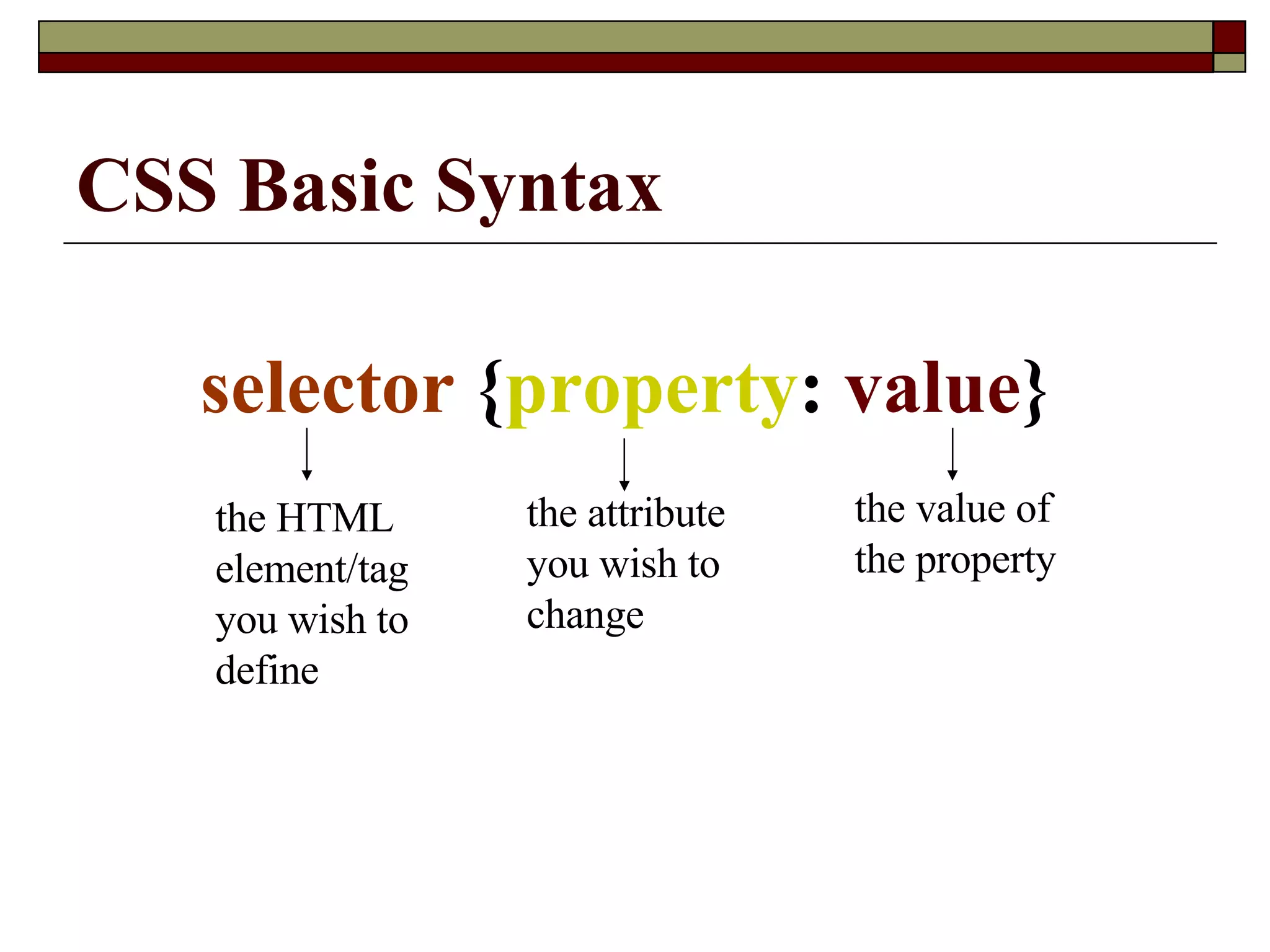 CSS Basic Syntax

selector {property: value}

the HTML element/tag you wish to define

the attribute you wish to change

the value of the property